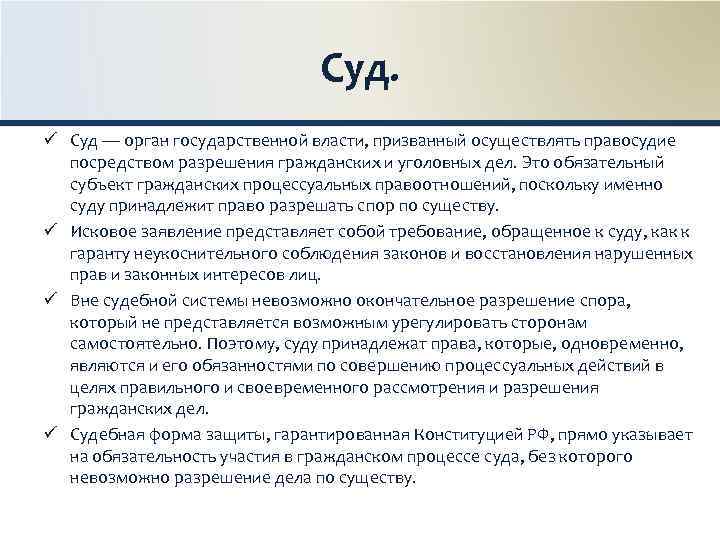 Суд.

✓ Суд — орган государственной власти, призванный осуществлять правосудие посредством разрешения гражданских и уголовных дел. Это обязательный субъект гражданских процессуальных правоотношений, поскольку именно суду принадлежит право разрешать спор по существу.

✓ Исковое заявление представляет собой требование, обращенное к суду, как к гаранту неукоснительного соблюдения законов и восстановления нарушенных прав и законных интересов лиц.

✓ Вне судебной системы невозможно окончательное разрешение спора, который не представляется возможным урегулировать сторонам самостоятельно. Поэтому, суду принадлежат права, которые, одновременно, являются и его обязанностями по совершению процессуальных действий в целях правильного и своевременного рассмотрения и разрешения гражданских дел.

✓ Судебная форма защиты, гарантированная Конституцией РФ, прямо указывает на обязательность участия в гражданском процессе суда, без которого невозможно разрешение дела по существу.